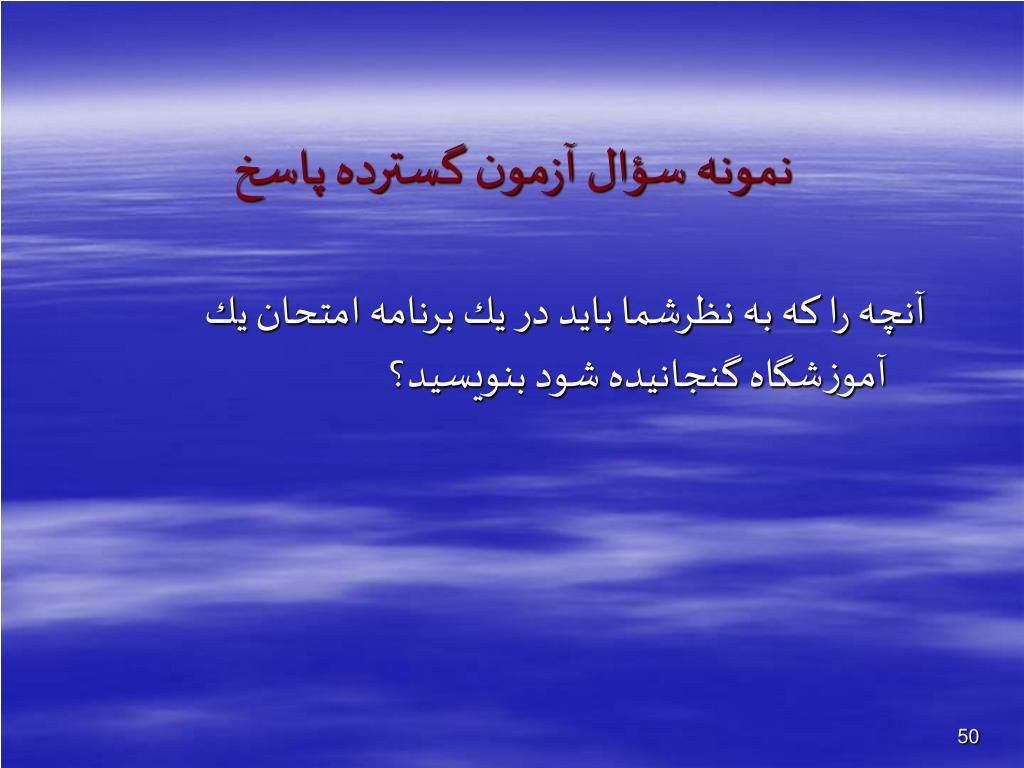 نمونه سؤال آزمون گسترده پاسخ

آنچه را كه به نظرشما بايد در يك برنامه امتحان يك آموزشگاه گنجانيده شود بنويسيد؟

50